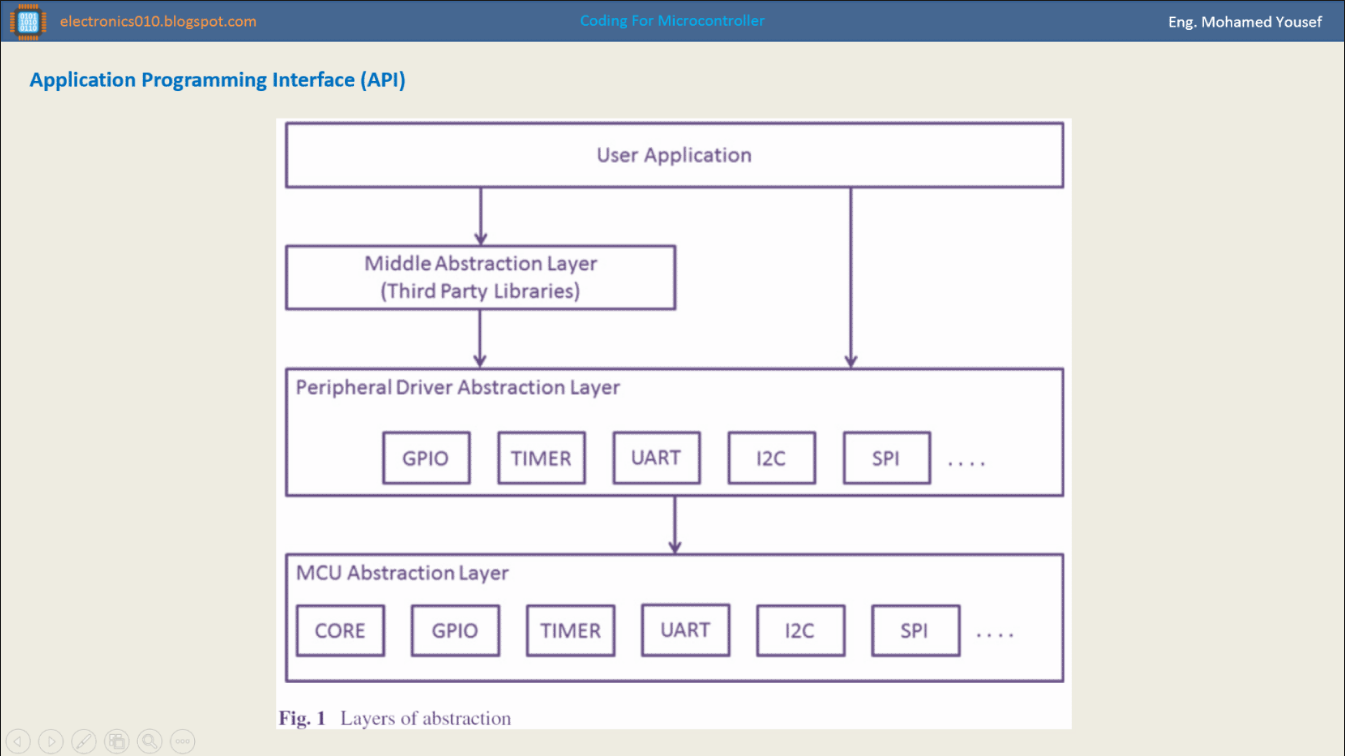 electronics010.blogspot.com

Coding For Microcontroller

Eng. Mohamed Yousef

Application Programming Interface (API)

User Application

Middle Abstraction Layer
(Third Party Libraries)

Peripheral Driver Abstraction Layer

GPIO TIMER UART I2C SPI ....

MCU Abstraction Layer

CORE GPIO TIMER UART I2C SPI ....

Fig. 1 Layers of abstraction